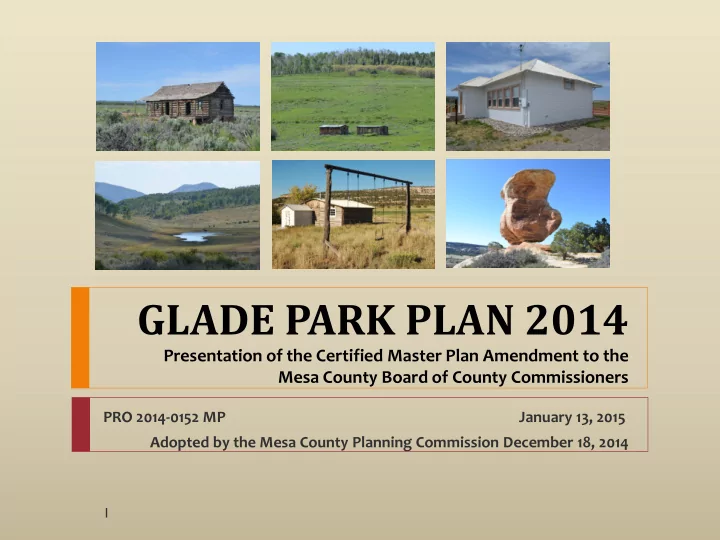 GLADE PARK PLAN 2014

Presentation of the Certified Master Plan Amendment to the Mesa County Board of County Commissioners

PRO 2014-0152 MP

January 13, 2015

Adopted by the Mesa County Planning Commission December 18, 2014

1